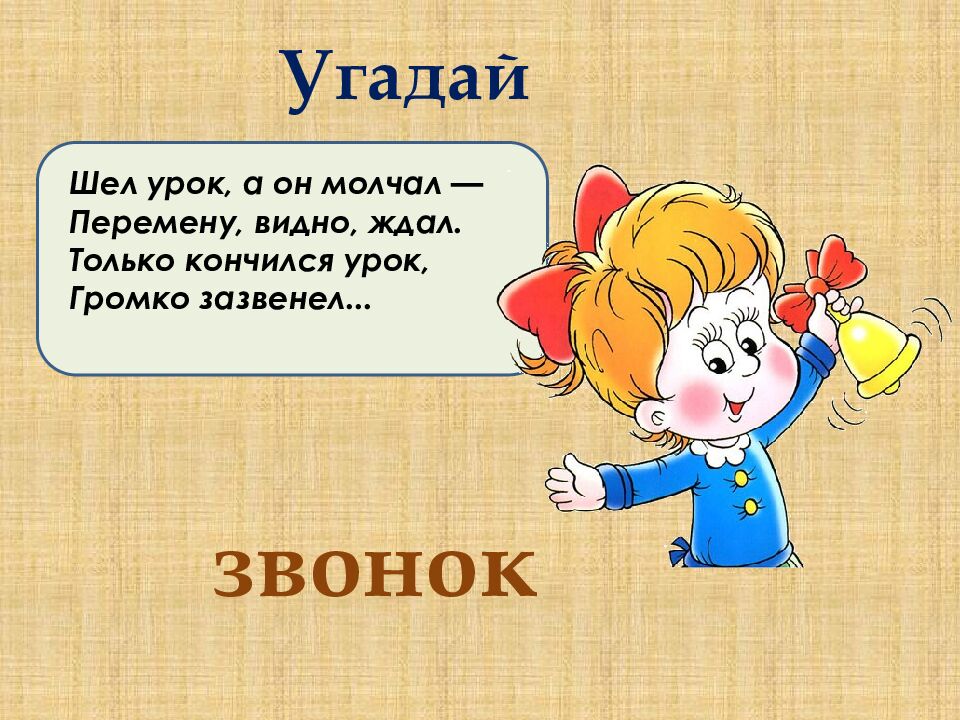 Угадай

Шел урок, а он молчал —
Перемену, видно, ждал.
Только кончился урок,
Громко зазвенел...

звонок